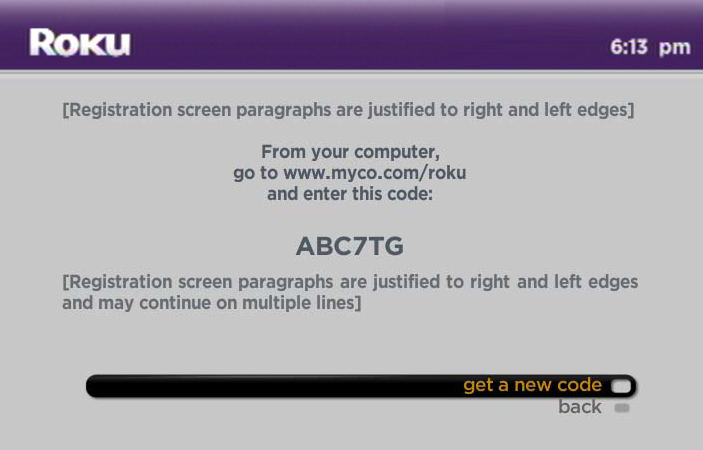 Roku

6:13 pm

[Registration screen paragraphs are justified to right and left edges]

From your computer,
go to www.myco.com/roku
and enter this code:

ABC7TG

[Registration screen paragraphs are justified to right and left edges and may continue on multiple lines]

get a new code

back